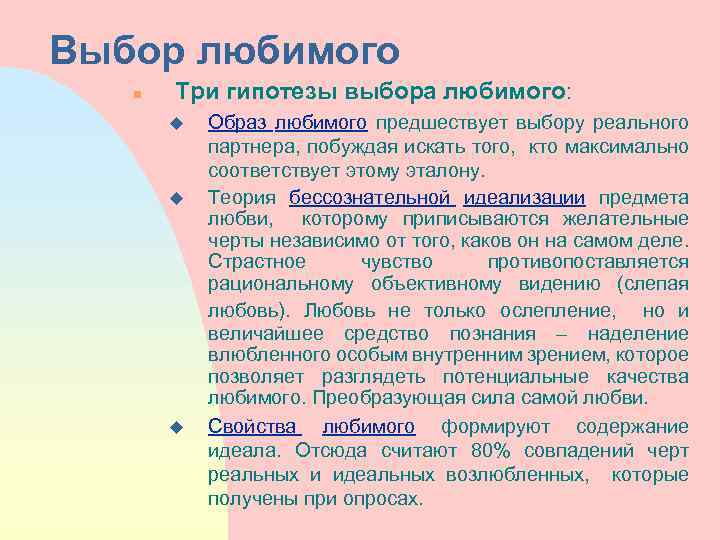 Выбор любимого

Три гипотезы выбора любимого:

Образ любимого предшествует выбору реального партнера, побуждая искать того, кто максимально соответствует этому эталону.

Теория бессознательной идеализации предмета любви, которому приписываются желательные черты независимо от того, каков он на самом деле. Страстное чувство противопоставляется рациональному объективному видению (слепая любовь). Любовь не только ослепление, но и величайшее средство познания – наделение влюбленного особым внутренним зрением, которое позволяет разглядеть потенциальные качества любимого. Преобразующая сила самой любви.

Свойства любимого формируют содержание идеала. Отсюда считают 80% совпадений черт реальных и идеальных возлюбленных, которые получены при опросах.